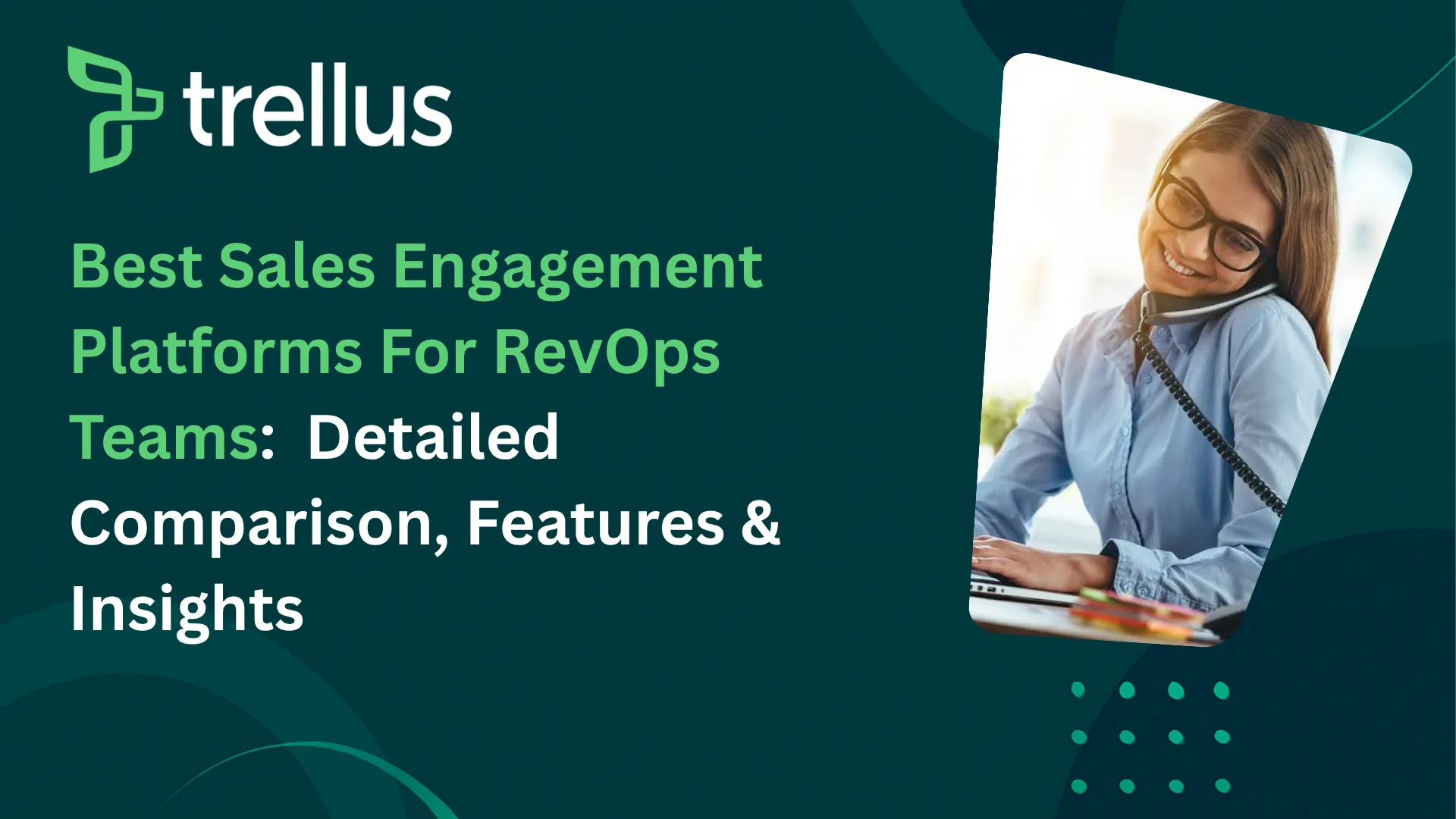 trellus

Best Sales Engagement Platforms For RevOps Teams: Detailed Comparison, Features & Insights